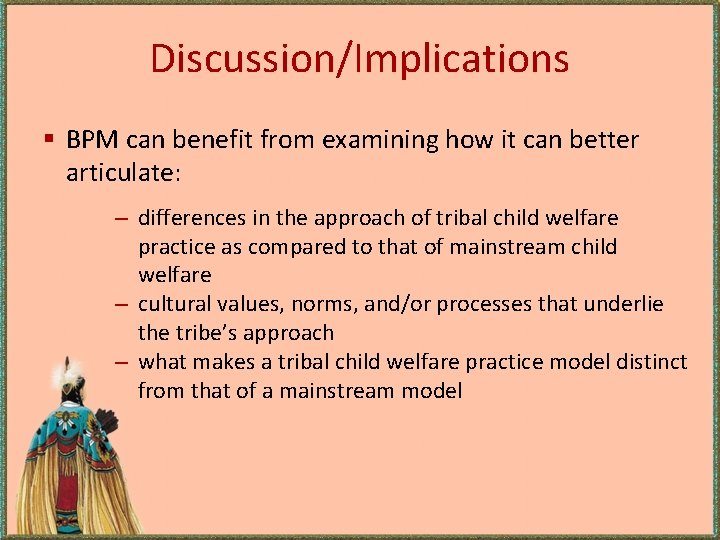 Discussion/Implications

▪ BPM can benefit from examining how it can better articulate:

– differences in the approach of tribal child welfare practice as compared to that of mainstream child welfare
– cultural values, norms, and/or processes that underlie the tribe's approach
– what makes a tribal child welfare practice model distinct from that of a mainstream model